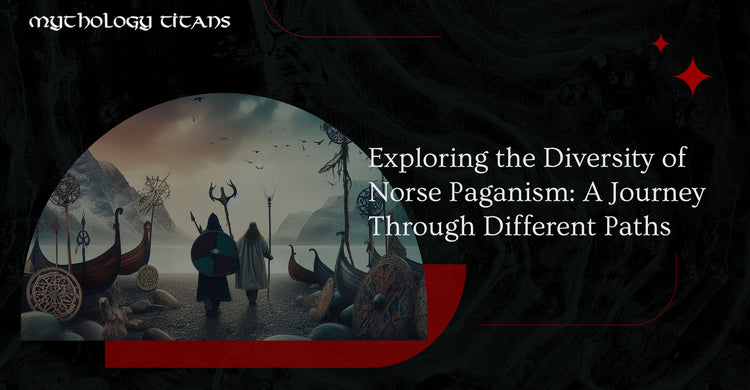 MYTHOLOGY TITANS

Exploring the Diversity of Norse Paganism: A Journey Through Different Paths